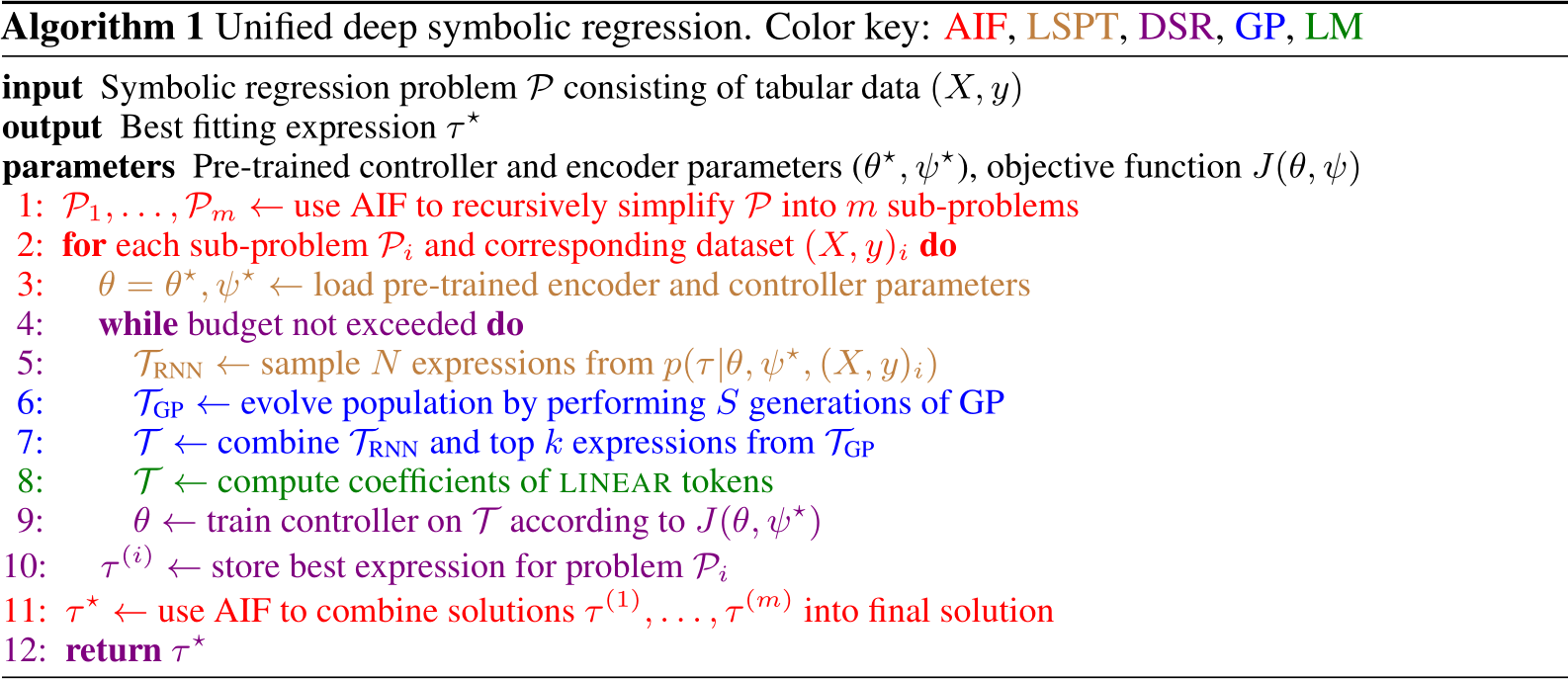 Algorithm 1 Unified deep symbolic regression. Color key: AIF, LSPT, DSR, GP, LM

input Symbolic regression problem $\mathcal{P}$ consisting of tabular data $(X, y)$
output Best fitting expression $\tau^\star$
parameters Pre-trained controller and encoder parameters $(\theta^\star, \psi^\star)$, objective function $J(\theta, \psi)$
1: $\mathcal{P}_1, \ldots, \mathcal{P}_m \leftarrow$ use AIF to recursively simplify $\mathcal{P}$ into $m$ sub-problems
2: for each sub-problem $\mathcal{P}_i$ and corresponding dataset $(X, y)_i$ do
3: $\theta = \theta^\star, \psi^\star \leftarrow$ load pre-trained encoder and controller parameters
4: while budget not exceeded do
5: $\mathcal{T}_{\text{RNN}} \leftarrow$ sample $N$ expressions from $p(\tau|\theta, \psi^\star, (X, y)_i)$
6: $\mathcal{T}_{\text{GP}} \leftarrow$ evolve population by performing $S$ generations of GP
7: $\mathcal{T} \leftarrow$ combine $\mathcal{T}_{\text{RNN}}$ and top $k$ expressions from $\mathcal{T}_{\text{GP}}$
8: $\mathcal{T} \leftarrow$ compute coefficients of LINEAR tokens
9: $\theta \leftarrow$ train controller on $\mathcal{T}$ according to $J(\theta, \psi^\star)$
10: $\tau^{(i)} \leftarrow$ store best expression for problem $\mathcal{P}_i$
11: $\tau^\star \leftarrow$ use AIF to combine solutions $\tau^{(1)}, \ldots, \tau^{(m)}$ into final solution
12: return $\tau^\star$